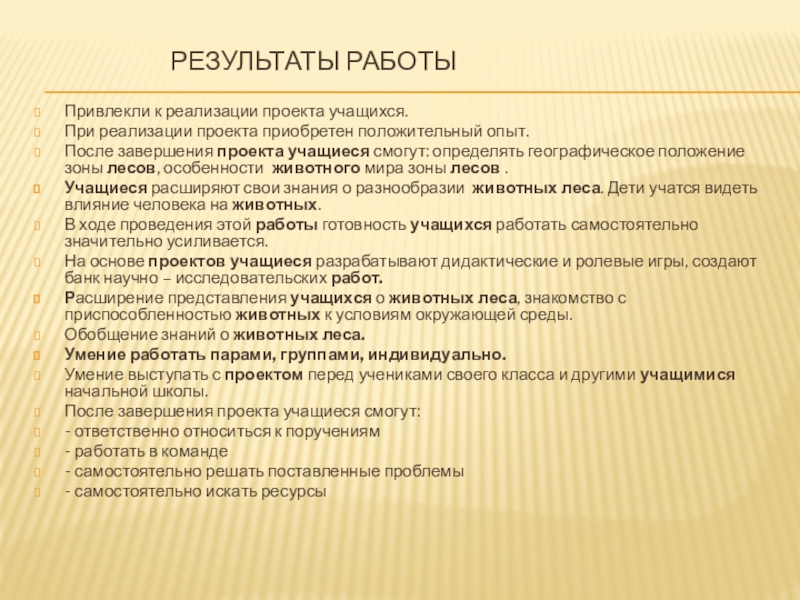 РЕЗУЛЬТАТЫ РАБОТЫ

Привлекли к реализации проекта учащихся.
При реализации проекта приобретен положительный опыт.
После завершения проекта учащиеся смогут: определять географическое положение зоны лесов, особенности животного мира зоны лесов .
Учащиеся расширяют свои знания о разнообразии животных леса. Дети учатся видеть влияние человека на животных.
В ходе проведения этой работы готовность учащихся работать самостоятельно значительно усиливается.
На основе проектов учащиеся разрабатывают дидактические и ролевые игры, создают банк научно – исследовательских работ.
Расширение представления учащихся о животных леса, знакомство с приспособленностью животных к условиям окружающей среды.
Обобщение знаний о животных леса.
Умение работать парами, группами, индивидуально.
Умение выступать с проектом перед учениками своего класса и другими учащимися начальной школы.
После завершения проекта учащиеся смогут:
- ответственно относиться к поручениям
- работать в команде
- самостоятельно решать поставленные проблемы
- самостоятельно искать ресурсы